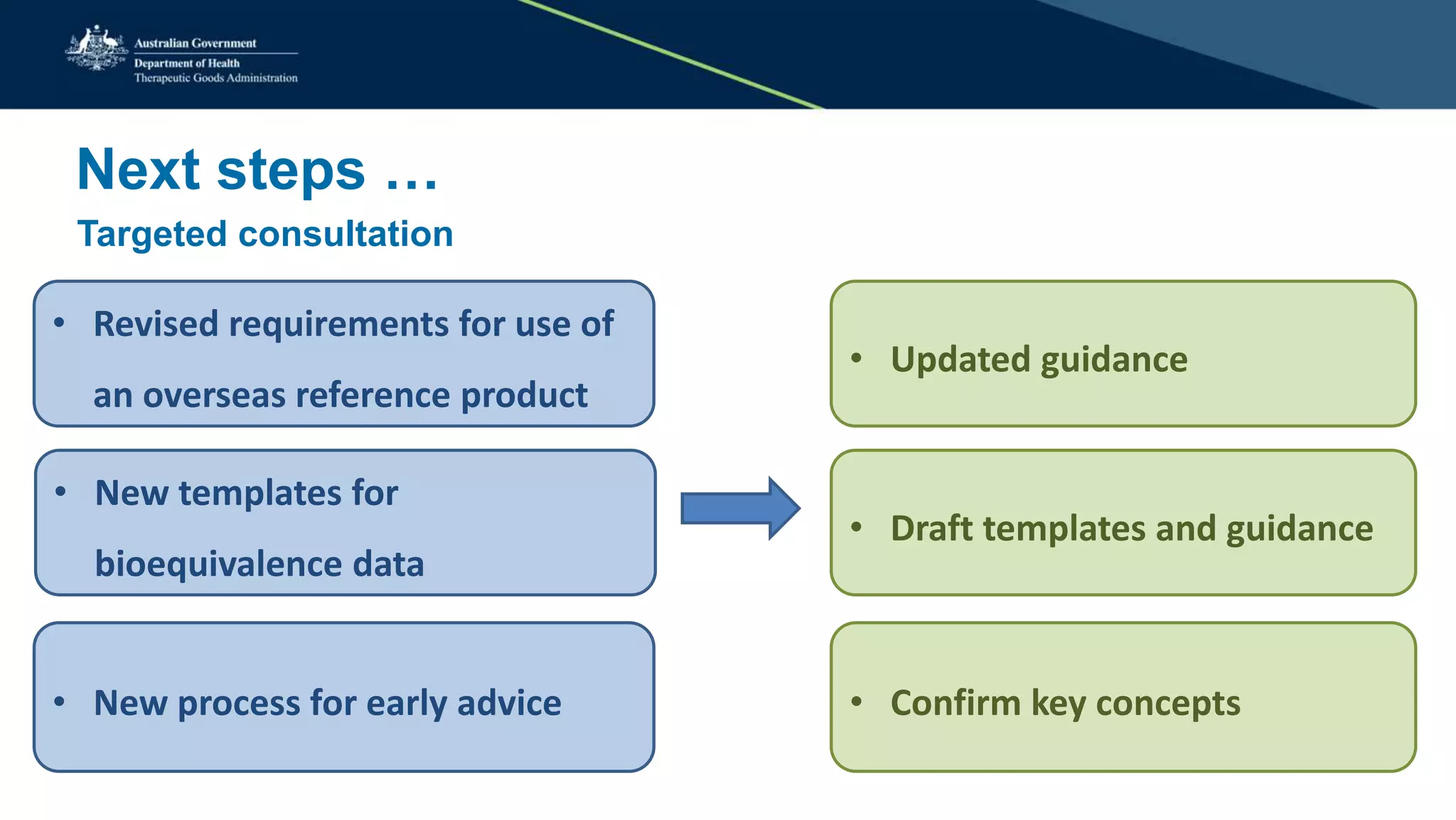 Australian Government
Department of Health
Therapeutic Goods Administration

Next steps …

Targeted consultation

• Revised requirements for use of an overseas reference product

• New templates for bioequivalence data

• New process for early advice

• Updated guidance

• Draft templates and guidance

• Confirm key concepts